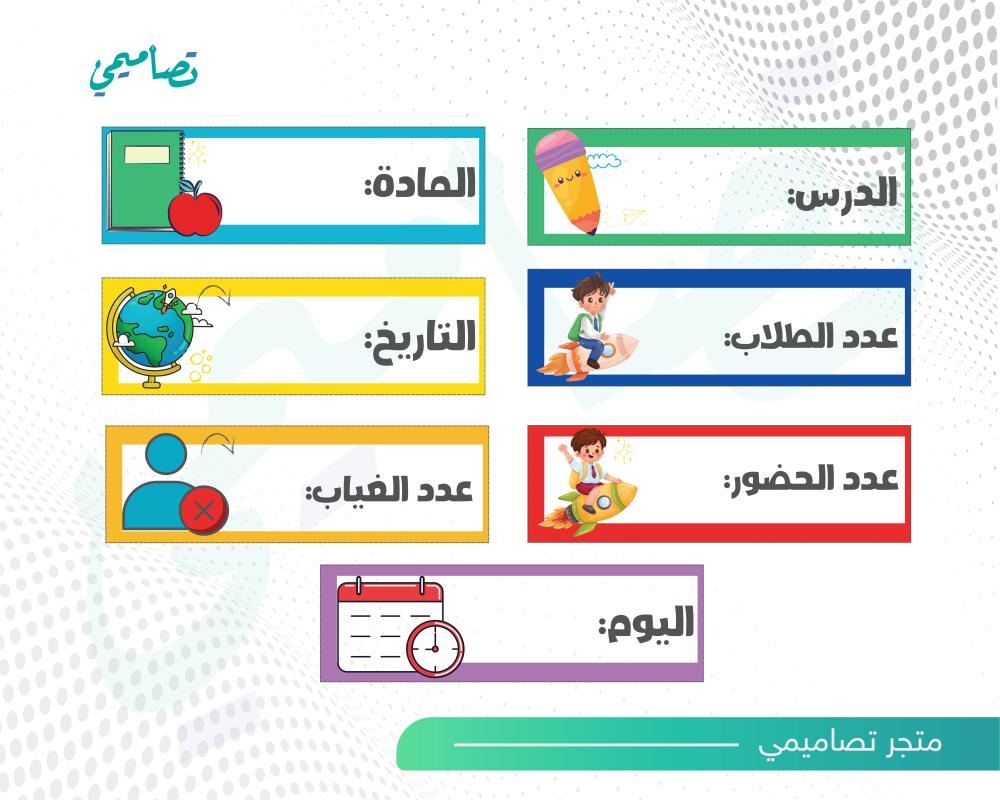 تصاميمي

الدرس:

المادة:

عدد الطلاب:

التاريخ:

عدد الحضور:

عدد الغياب:

اليوم:

متجر تصاميمي